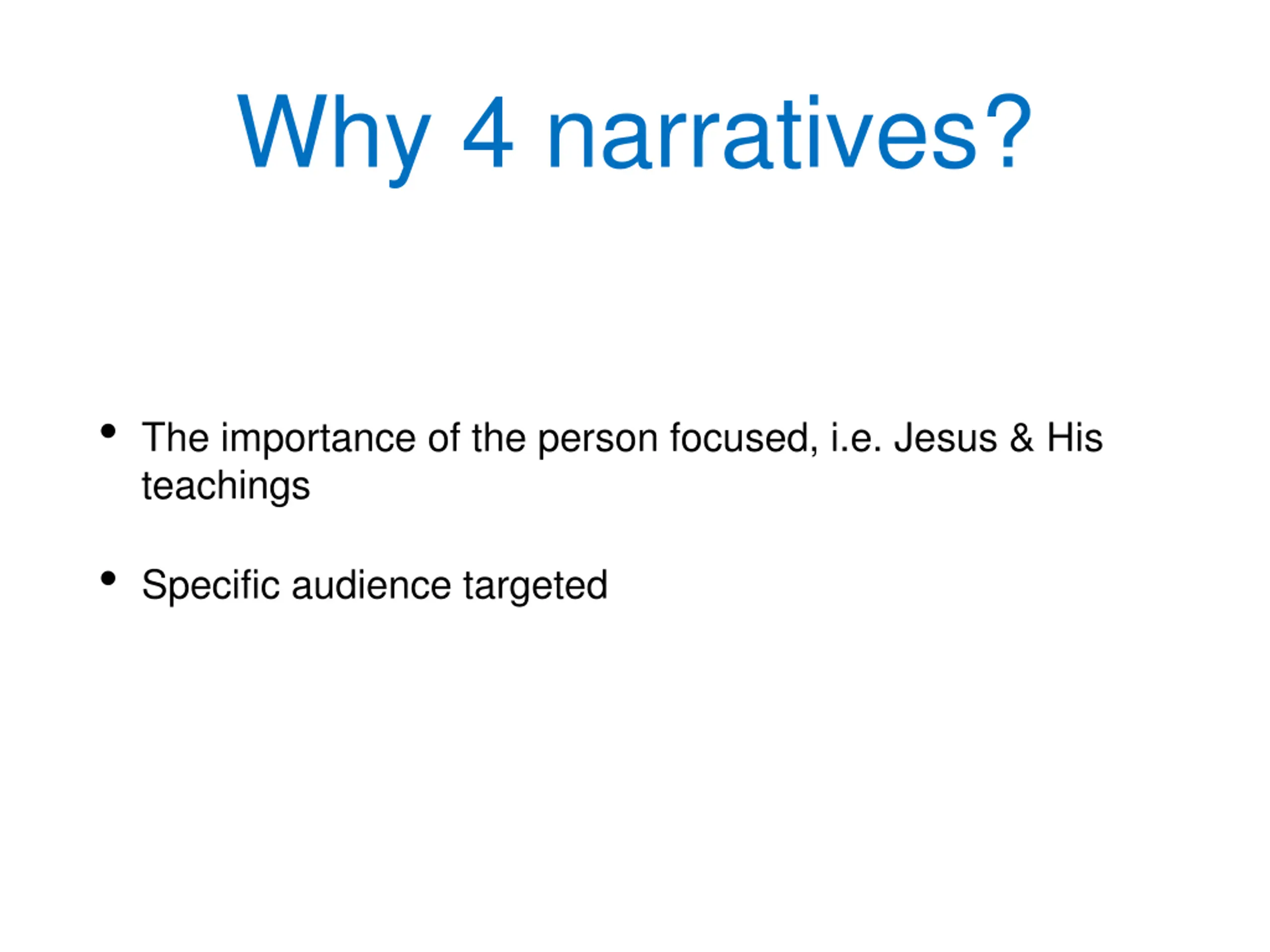 Why 4 narratives?

• The importance of the person focused, i.e. Jesus & His teachings

• Specific audience targeted